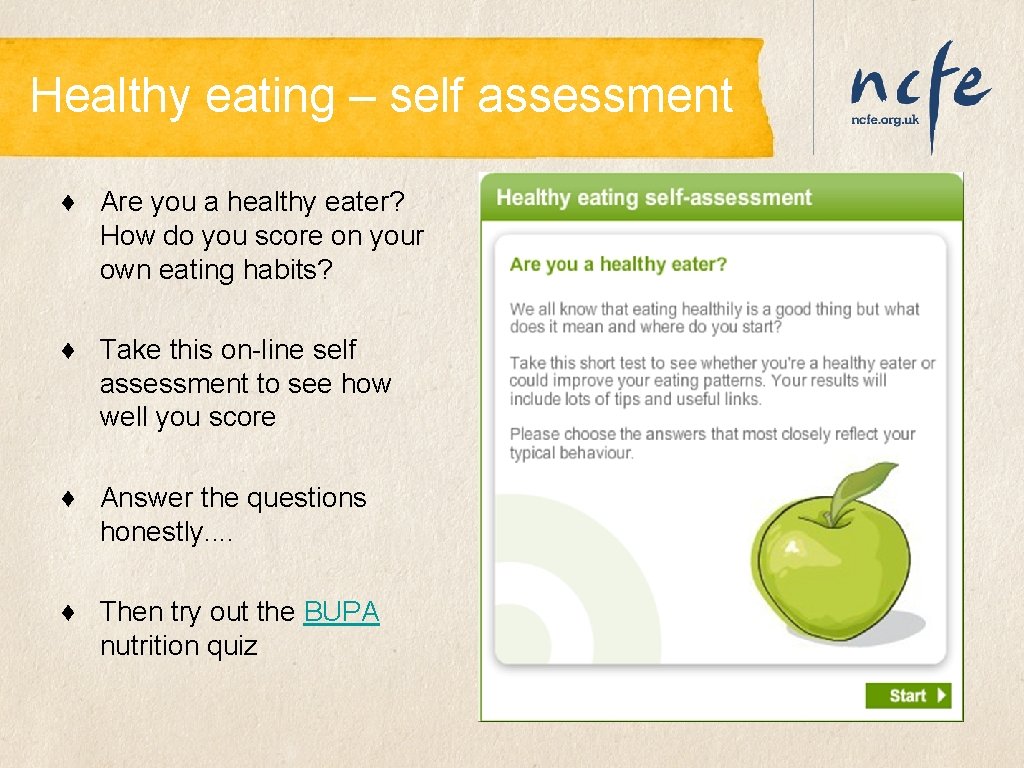 Healthy eating – self assessment

ncfe
ncfe.org.uk

♦ Are you a healthy eater? How do you score on your own eating habits?

♦ Take this on-line self assessment to see how well you score

♦ Answer the questions honestly….

♦ Then try out the BUPA nutrition quiz

Healthy eating self-assessment

Are you a healthy eater?

We all know that eating healthily is a good thing but what does it mean and where do you start?

Take this short test to see whether you're a healthy eater or could improve your eating patterns. Your results will include lots of tips and useful links.

Please choose the answers that most closely reflect your typical behaviour.

Start